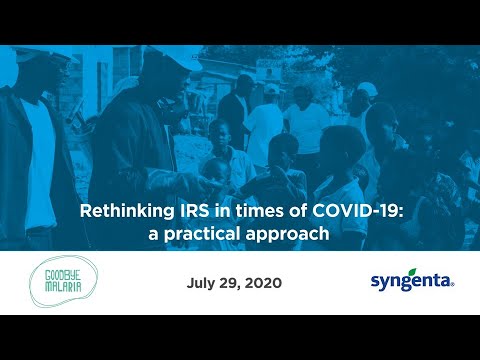 Rethinking IRS in times of COVID-19: a practical approach

GOODBYE MALARIA

July 29, 2020

syngenta®